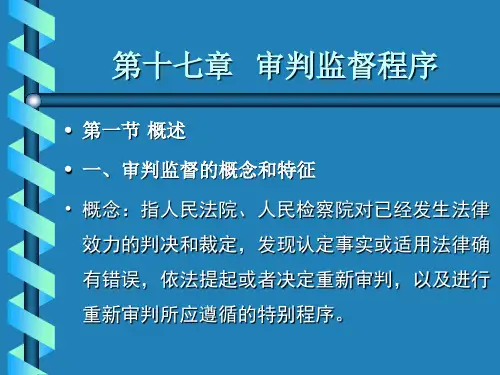 第十七章　审判监督程序

• 第一节 概述

• 一、审判监督的概念和特征

• 概念：指人民法院、人民检察院对已经发生法律效力的判决和裁定，发现认定事实或适用法律确有错误，依法提起或者决定重新审判，以及进行重新审判所应遵循的特别程序。